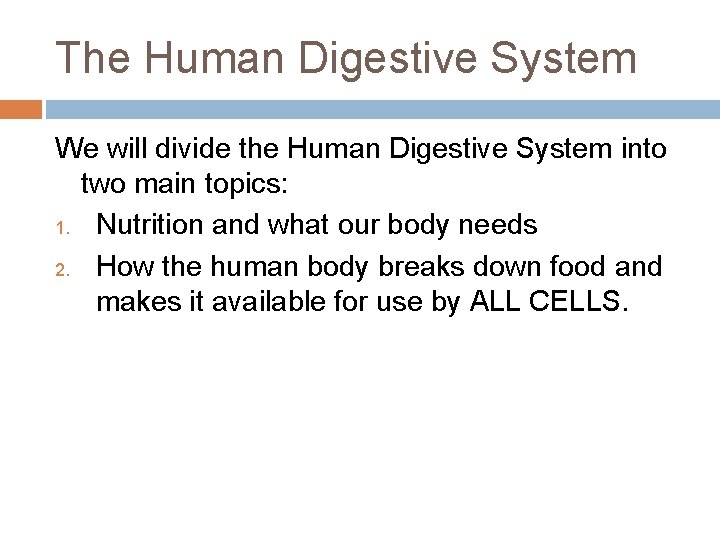 The Human Digestive System

We will divide the Human Digestive System into two main topics:

1. Nutrition and what our body needs
2. How the human body breaks down food and makes it available for use by ALL CELLS.